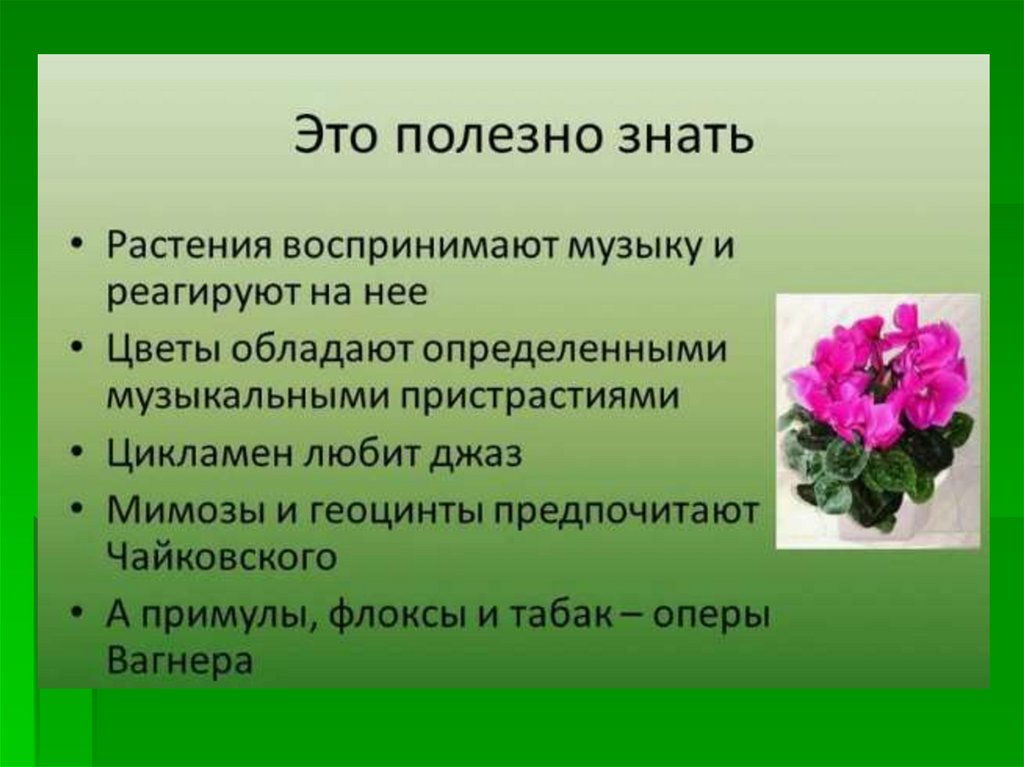 Это полезно знать

• Растения воспринимают музыку и реагируют на нее
• Цветы обладают определенными музыкальными пристрастиями
• Цикламен любит джаз
• Мимозы и геоцинты предпочитают Чайковского
• А примулы, флоксы и табак – оперы Вагнера